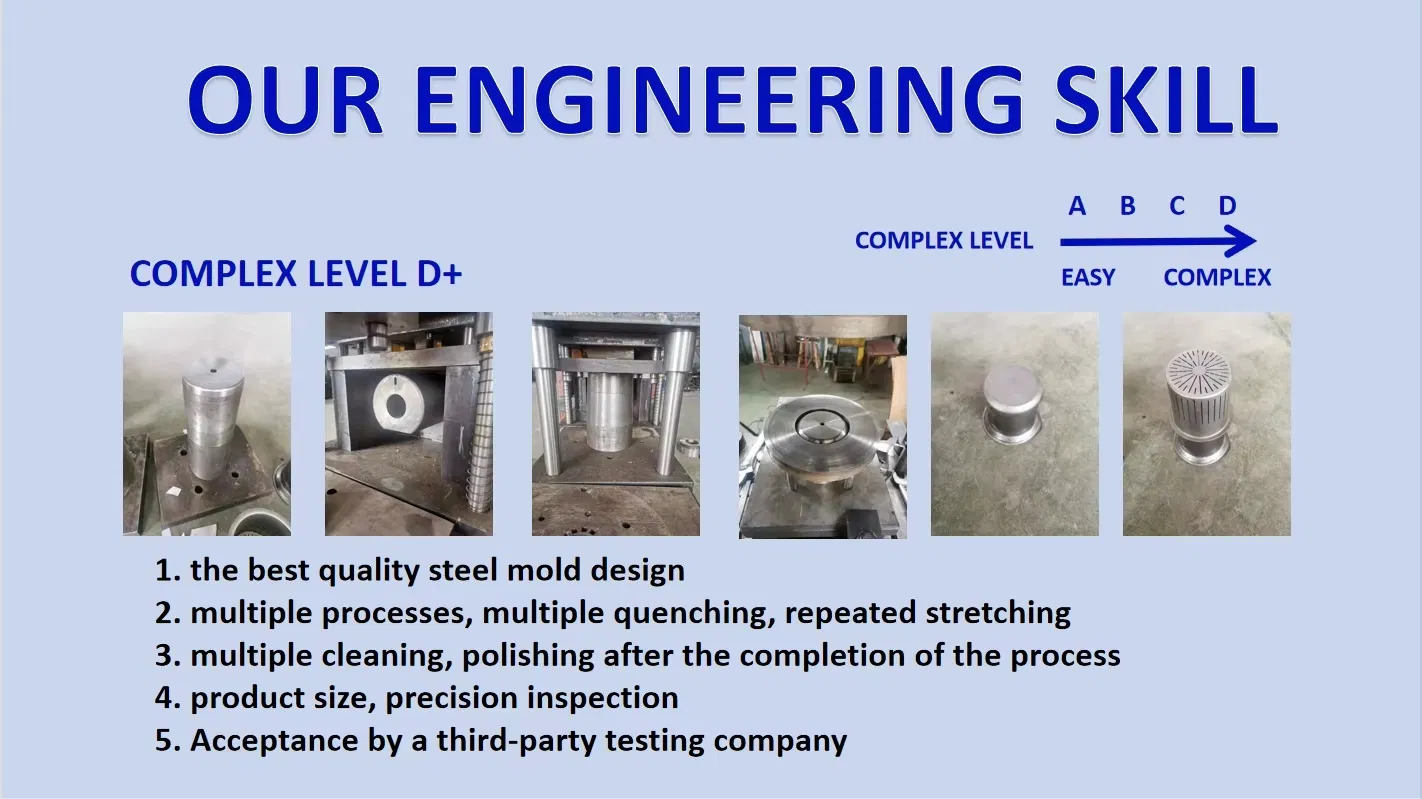 OUR ENGINEERING SKILL

A B C D
COMPLEX LEVEL
EASY COMPLEX

COMPLEX LEVEL D+

1. the best quality steel mold design
2. multiple processes, multiple quenching, repeated stretching
3. multiple cleaning, polishing after the completion of the process
4. product size, precision inspection
5. Acceptance by a third-party testing company